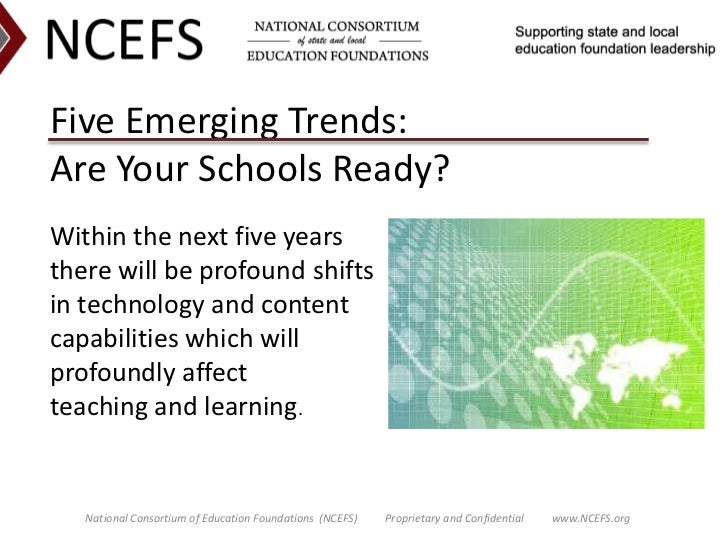 NCEFS

NATIONAL CONSORTIUM
of state and local
EDUCATION FOUNDATIONS

Supporting state and local education foundation leadership

Five Emerging Trends:
Are Your Schools Ready?

Within the next five years there will be profound shifts in technology and content capabilities which will profoundly affect teaching and learning.

National Consortium of Education Foundations (NCEFS) Proprietary and Confidential www.NCEFS.org